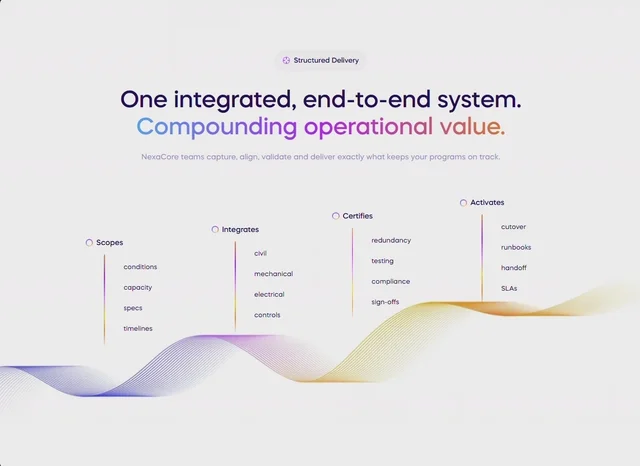 Structured Delivery

One integrated, end-to-end system.
Compounding operational value.

NexaCore teams capture, align, validate and deliver exactly what keeps your programs on track.

Scopes
conditions
capacity
specs
timelines

Integrates
civil
mechanical
electrical
controls

Certifies
redundancy
testing
compliance
sign-offs

Activates
cutover
runbooks
handoff
SLAs